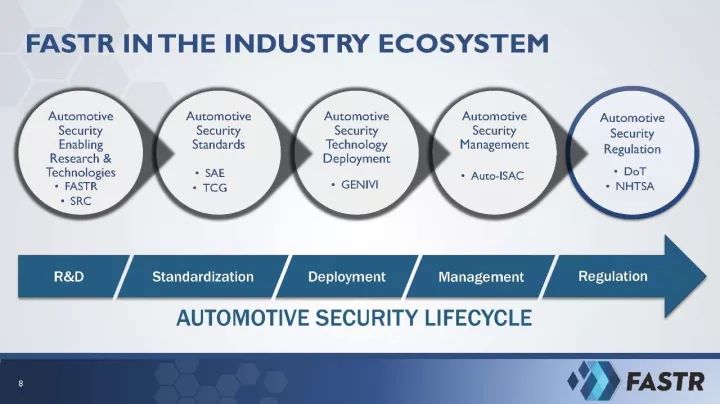 FASTR IN THE INDUSTRY ECOSYSTEM

Automotive Security Enabling Research & Technologies
• FASTR
• SRC

Automotive Security Standards
• SAE
• TCG

Automotive Security Technology Deployment
• GENIVI

Automotive Security Management
• Auto-ISAC

Automotive Security Regulation
• DoT
• NHTSA

R&D

Standardization

Deployment

Management

Regulation

AUTOMOTIVE SECURITY LIFECYCLE

8

FASTR